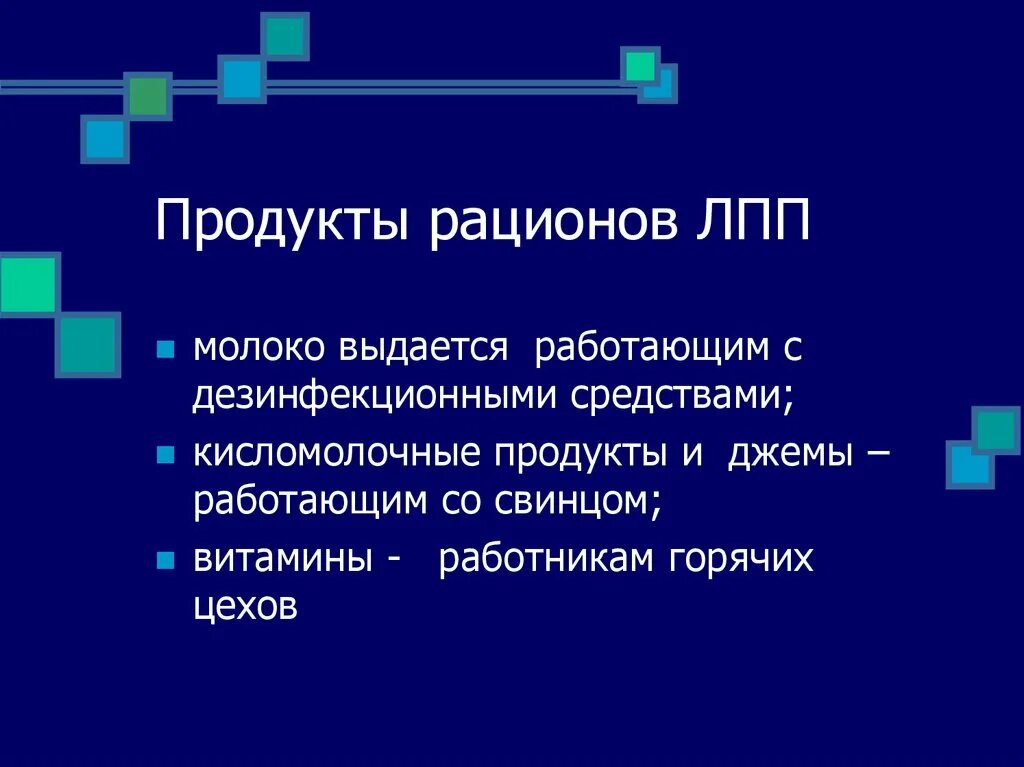 Продукты рационов ЛПП

- молоко выдается работающим с дезинфекционными средствами;
- кисломолочные продукты и джемы – работающим со свинцом;
- витамины - работникам горячих цехов